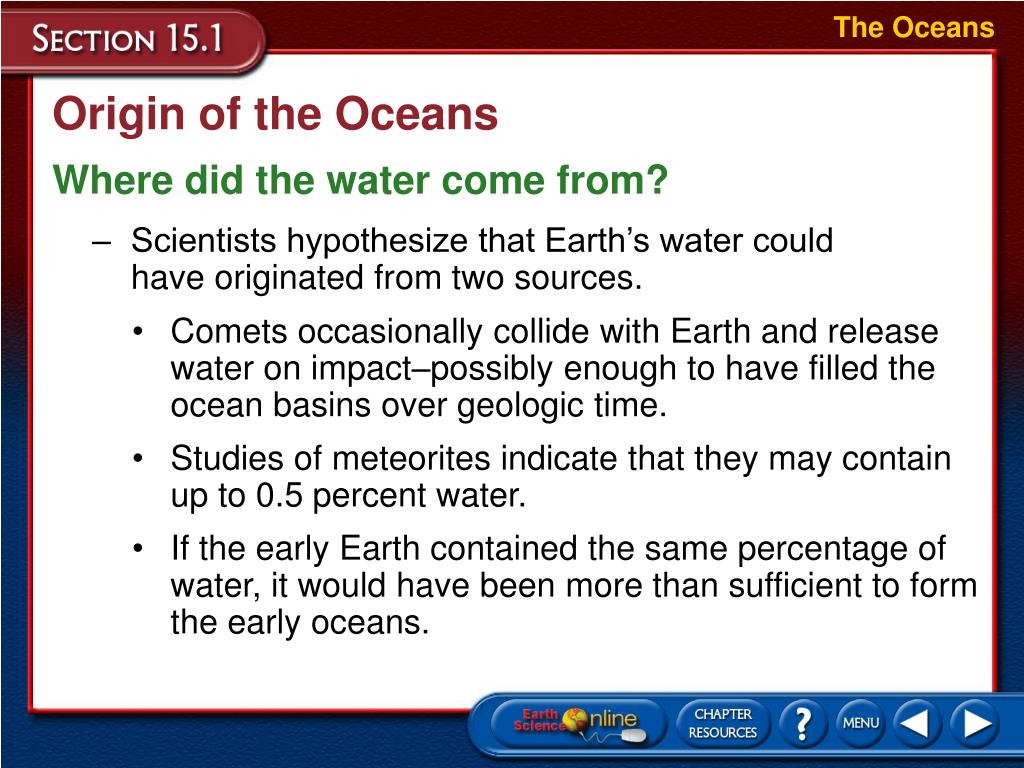 SECTION 15.1

The Oceans

Origin of the Oceans

Where did the water come from?

– Scientists hypothesize that Earth's water could have originated from two sources.

• Comets occasionally collide with Earth and release water on impact–possibly enough to have filled the ocean basins over geologic time.

• Studies of meteorites indicate that they may contain up to 0.5 percent water.

• If the early Earth contained the same percentage of water, it would have been more than sufficient to form the early oceans.

Earth Science Online

CHAPTER RESOURCES

?

MENU